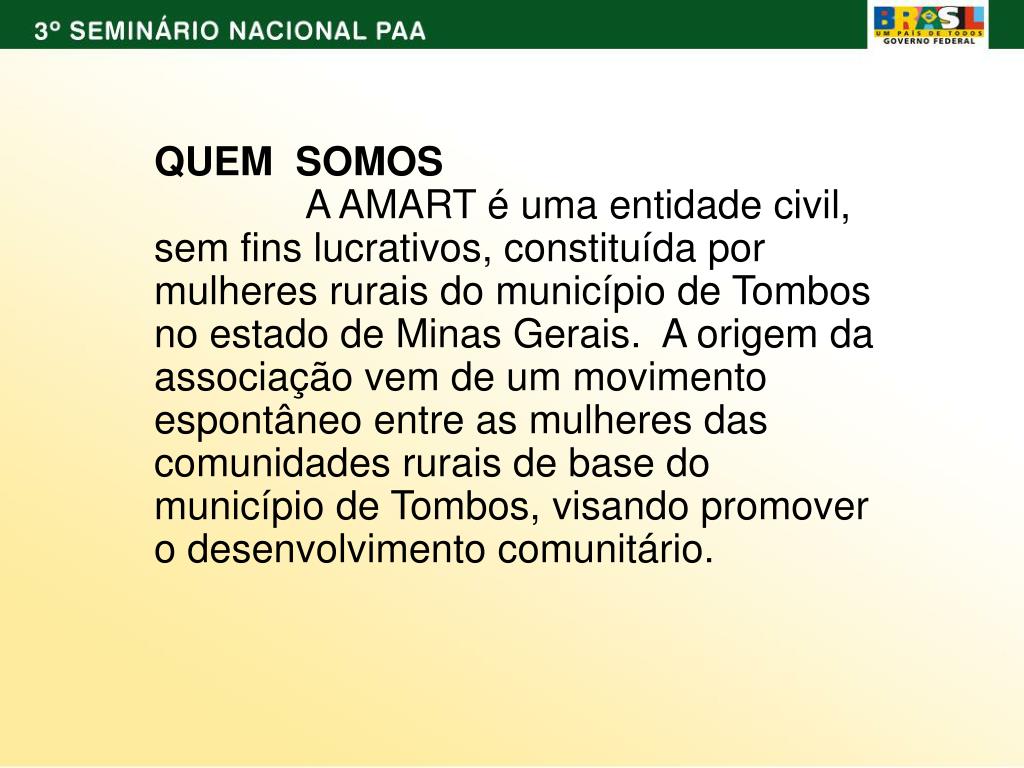 3º SEMINÁRIO NACIONAL PAA

BRASIL
UM PAÍS DE TODOS
GOVERNO FEDERAL

QUEM SOMOS

A AMART é uma entidade civil, sem fins lucrativos, constituída por mulheres rurais do município de Tombos no estado de Minas Gerais. A origem da associação vem de um movimento espontâneo entre as mulheres das comunidades rurais de base do município de Tombos, visando promover o desenvolvimento comunitário.